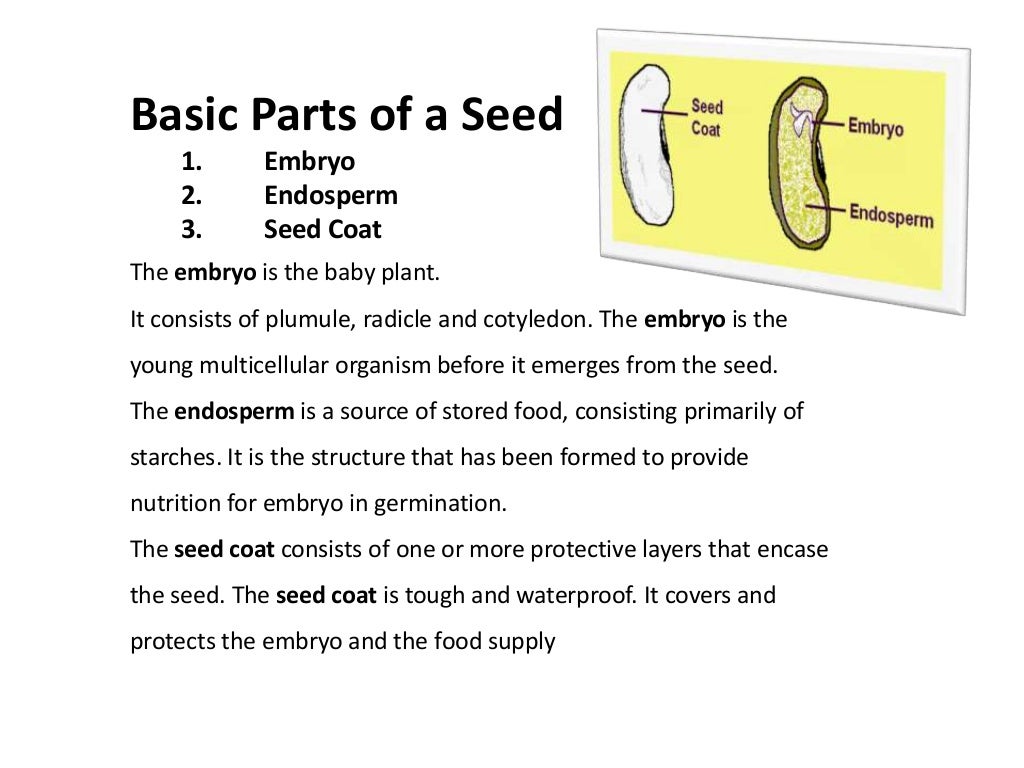 Basic Parts of a Seed
1. Embryo
2. Endosperm
3. Seed Coat

Seed Coat
Embryo
Endosperm

The embryo is the baby plant.
It consists of plumule, radicle and cotyledon. The embryo is the young multicellular organism before it emerges from the seed.
The endosperm is a source of stored food, consisting primarily of starches. It is the structure that has been formed to provide nutrition for embryo in germination.
The seed coat consists of one or more protective layers that encase the seed. The seed coat is tough and waterproof. It covers and protects the embryo and the food supply